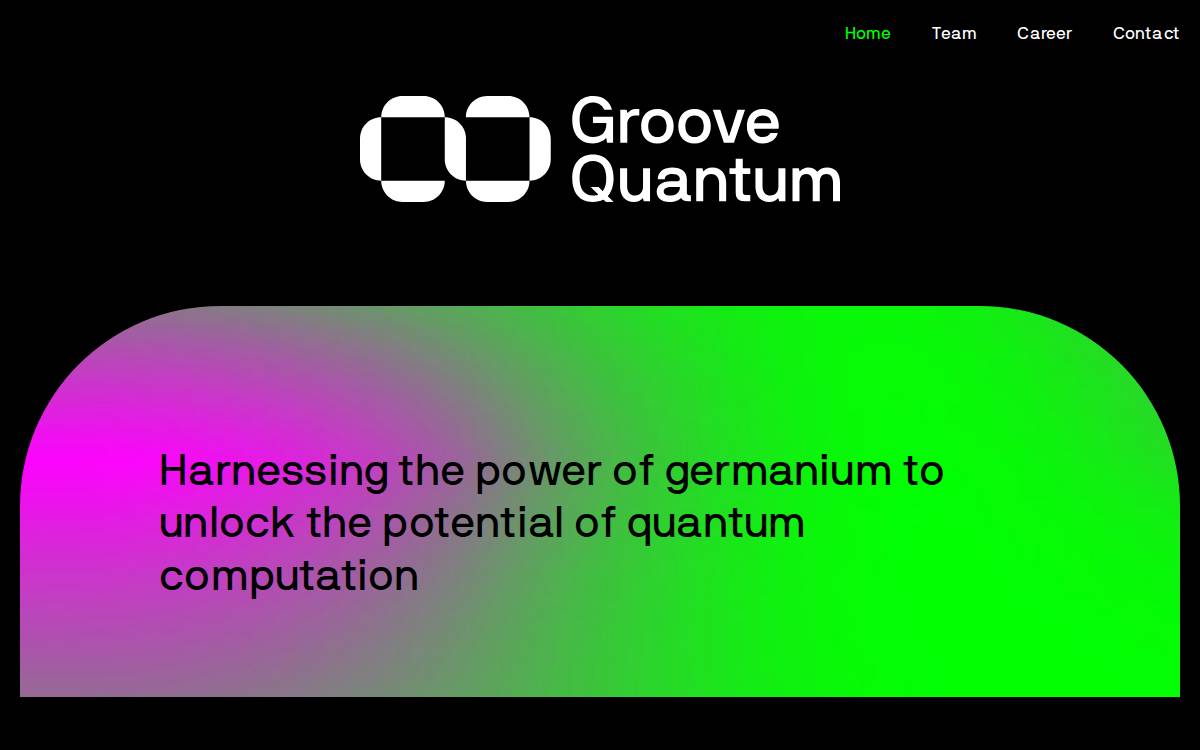 Home Team Career Contact

Groove Quantum

Harnessing the power of germanium to unlock the potential of quantum computation